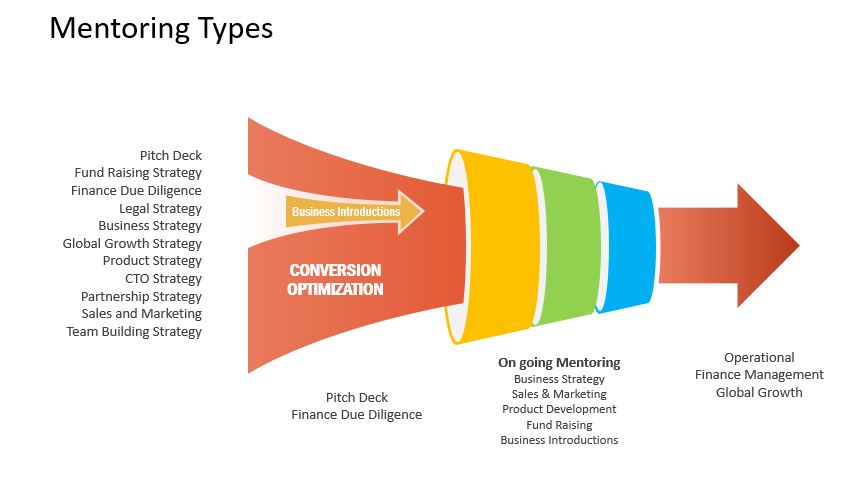 Mentoring Types

Pitch Deck
Fund Raising Strategy
Finance Due Diligence
Legal Strategy
Business Strategy
Global Growth Strategy
Product Strategy
CTO Strategy
Partnership Strategy
Sales and Marketing
Team Building Strategy

Business Introductions

CONVERSION OPTIMIZATION

Pitch Deck
Finance Due Diligence

On going Mentoring
Business Strategy
Sales & Marketing
Product Development
Fund Raising
Business Introductions

Operational
Finance Management
Global Growth